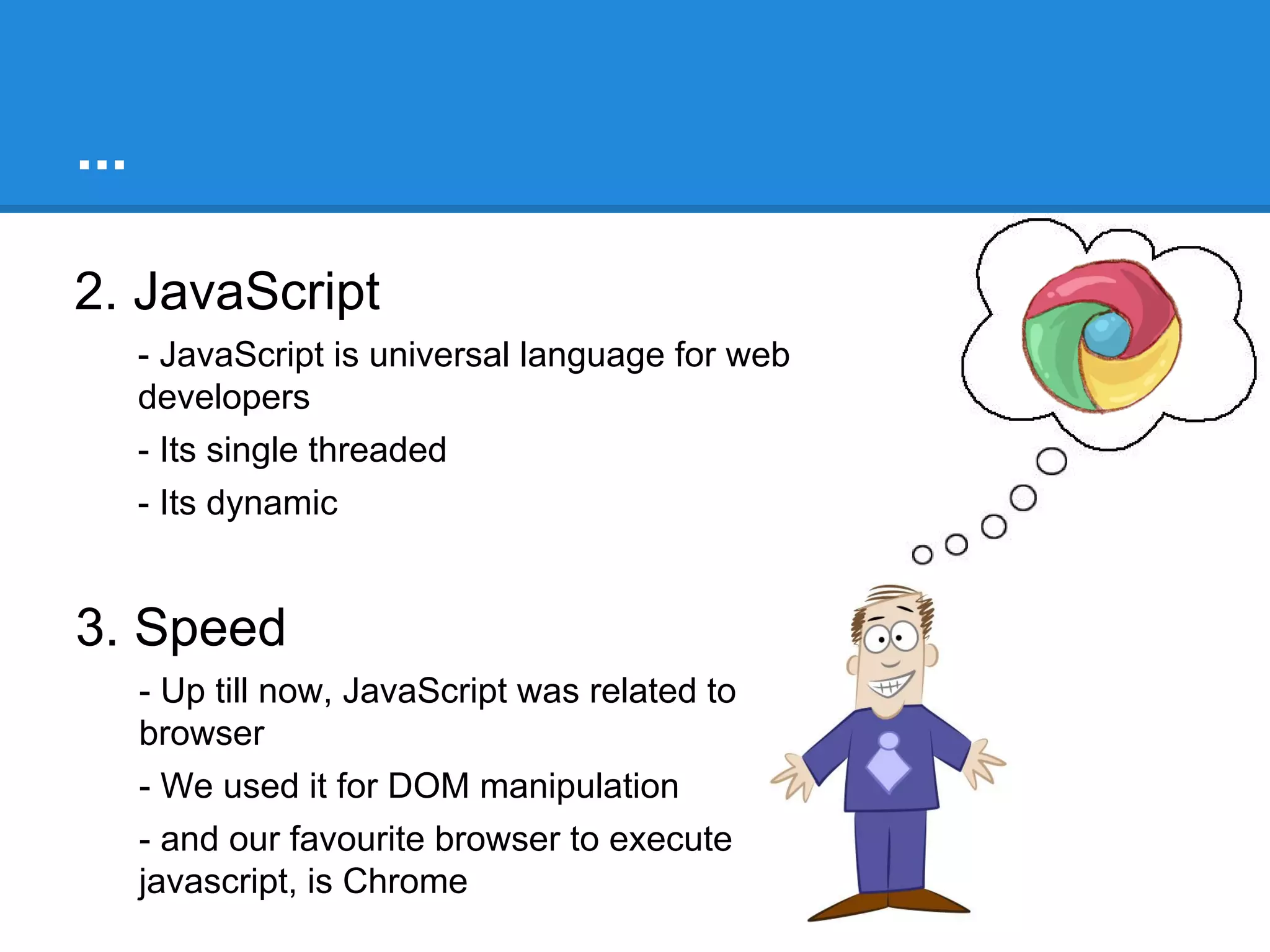 ...

2. JavaScript

- JavaScript is universal language for web developers

- Its single threaded

- Its dynamic

3. Speed

- Up till now, JavaScript was related to browser

- We used it for DOM manipulation

- and our favourite browser to execute javascript, is Chrome